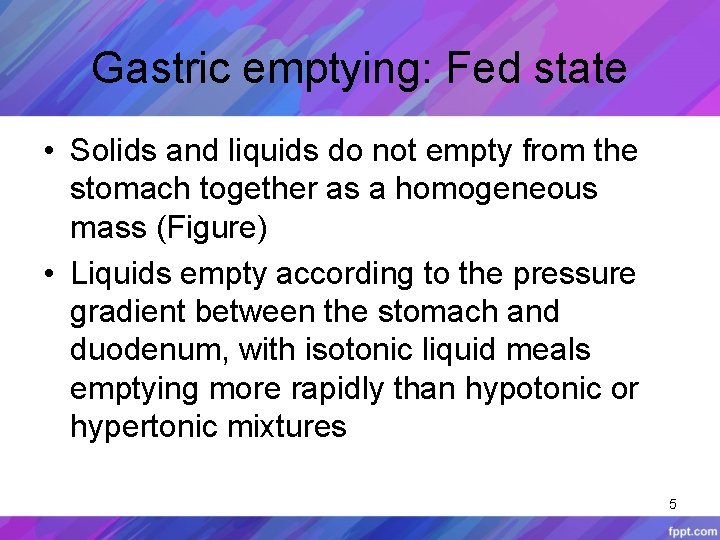 Gastric emptying: Fed state

• Solids and liquids do not empty from the stomach together as a homogeneous mass (Figure)

• Liquids empty according to the pressure gradient between the stomach and duodenum, with isotonic liquid meals emptying more rapidly than hypotonic or hypertonic mixtures

5

fppt.com